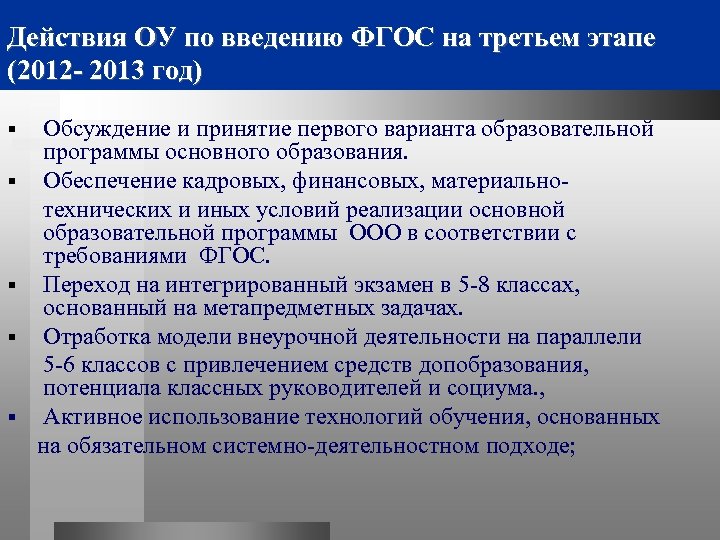 Действия ОУ по введению ФГОС на третьем этапе (2012- 2013 год)

▪ Обсуждение и принятие первого варианта образовательной программы основного образования.

▪ Обеспечение кадровых, финансовых, материально-технических и иных условий реализации основной образовательной программы ООО в соответствии с требованиями ФГОС.

▪ Переход на интегрированный экзамен в 5-8 классах, основанный на метапредметных задачах.

▪ Отработка модели внеурочной деятельности на параллели 5-6 классов с привлечением средств допобразования, потенциала классных руководителей и социума.,

▪ Активное использование технологий обучения, основанных на обязательном системно-деятельностном подходе;